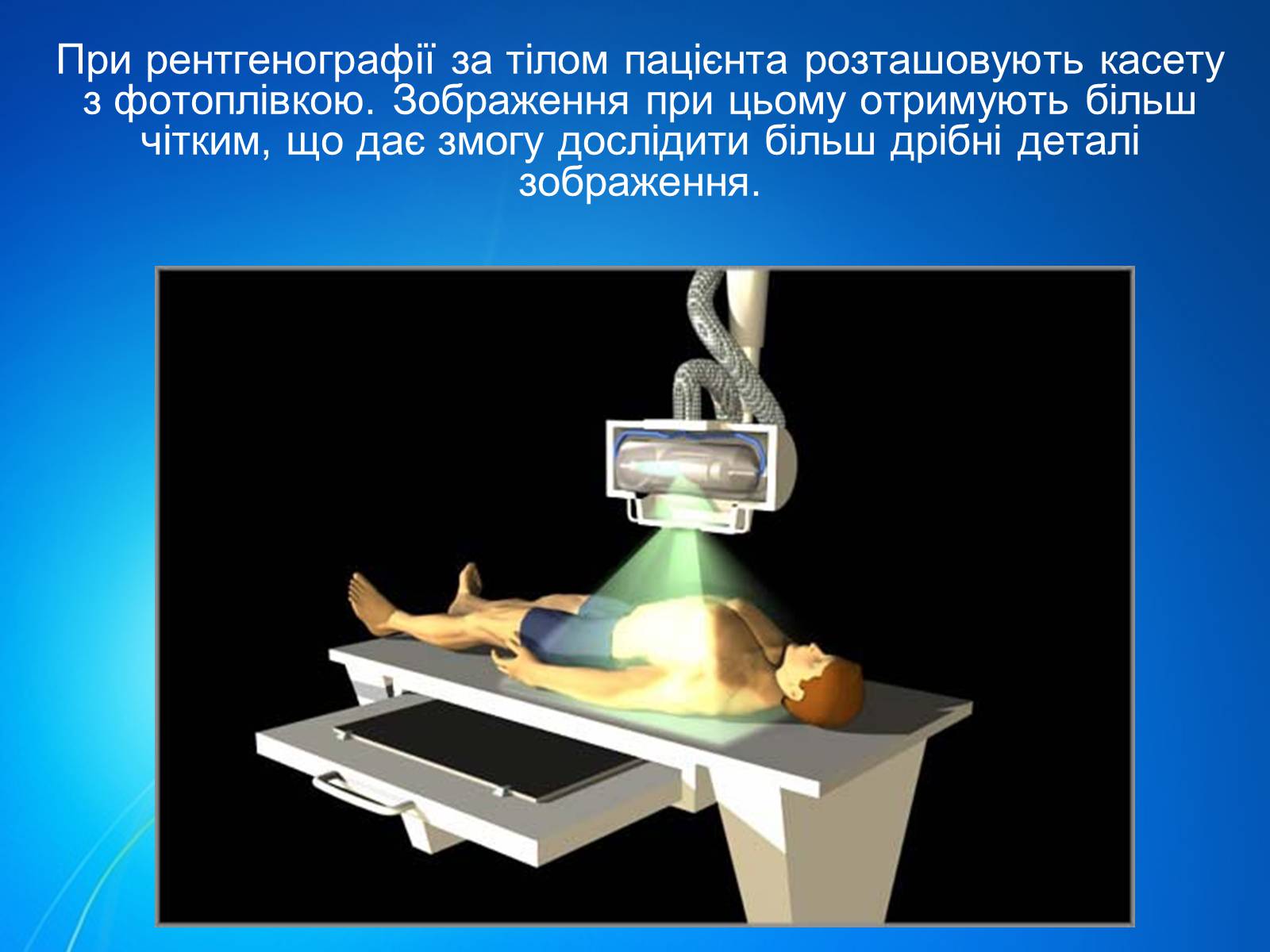 При рентгенографії за тілом пацієнта розташовують касету з фотоплівкою. Зображення при цьому отримують більш чітким, що дає змогу дослідити більш дрібні деталі зображення.